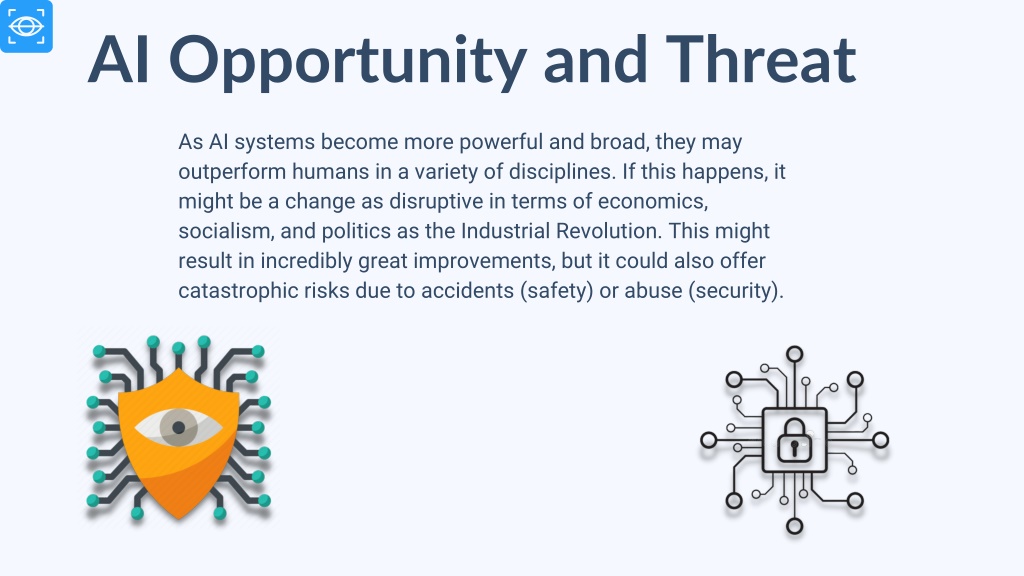 AI Opportunity and Threat

As AI systems become more powerful and broad, they may outperform humans in a variety of disciplines. If this happens, it might be a change as disruptive in terms of economics, socialism, and politics as the Industrial Revolution. This might result in incredibly great improvements, but it could also offer catastrophic risks due to accidents (safety) or abuse (security).